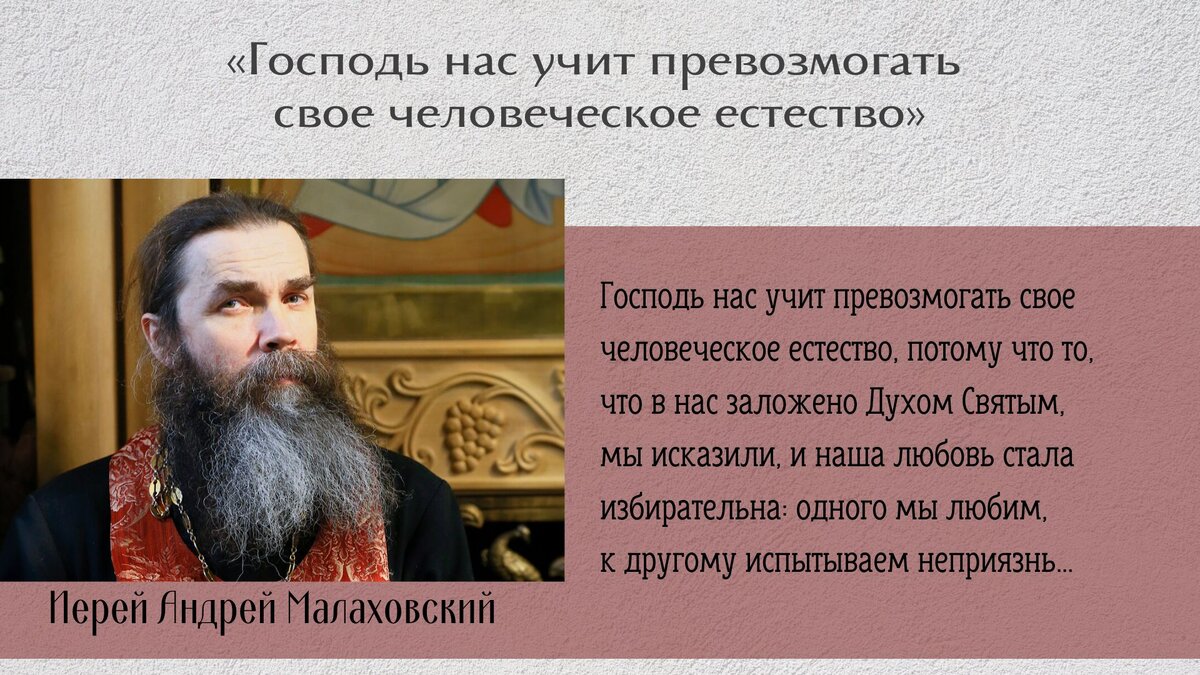 «Господь нас учит превозмогать свое человеческое естество»

Господь нас учит превозмогать свое человеческое естество, потому что то, что в нас заложено Духом Святым, мы исказили, и наша любовь стала избирательна: одного мы любим, к другому испытываем неприязнь...

Иерей Андрей Малаховский